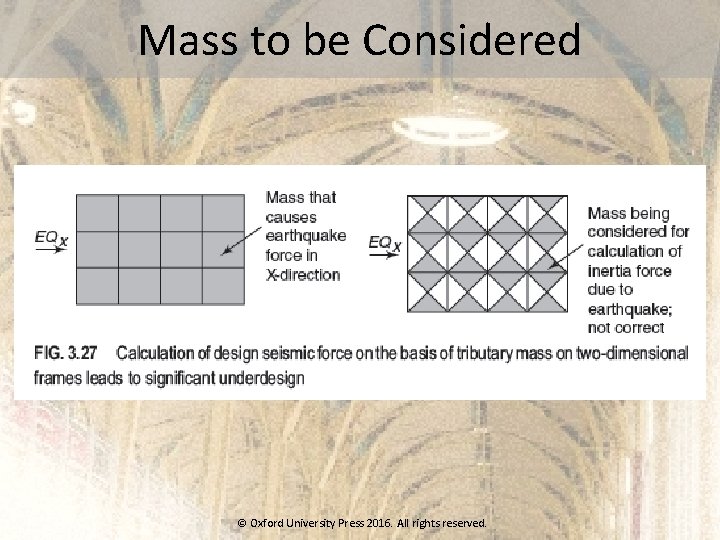 Mass to be Considered

$EQ_X$

Mass that causes earthquake force in X-direction

$EQ_X$

Mass being considered for calculation of inertia force due to earthquake; not correct

FIG. 3.27 Calculation of design seismic force on the basis of tributary mass on two-dimensional frames leads to significant underdesign

© Oxford University Press 2016. All rights reserved.